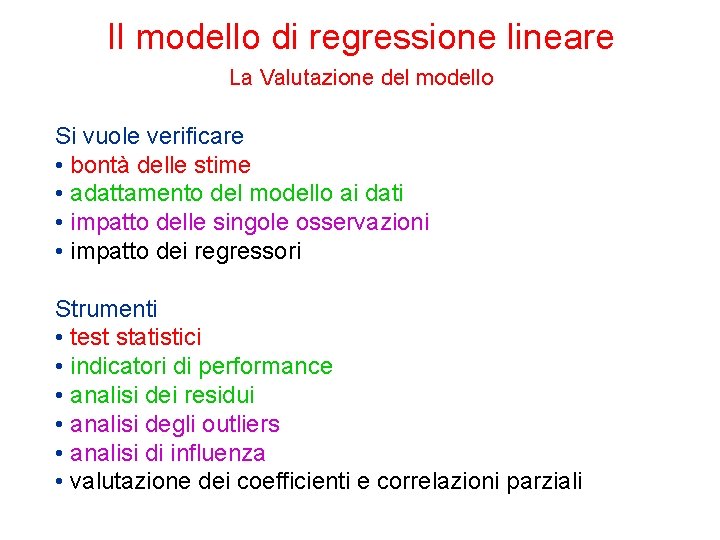 Il modello di regressione lineare

La Valutazione del modello

Si vuole verificare
• bontà delle stime
• adattamento del modello ai dati
• impatto delle singole osservazioni
• impatto dei regressori

Strumenti
• test statistici
• indicatori di performance
• analisi dei residui
• analisi degli outliers
• analisi di influenza
• valutazione dei coefficienti e correlazioni parziali